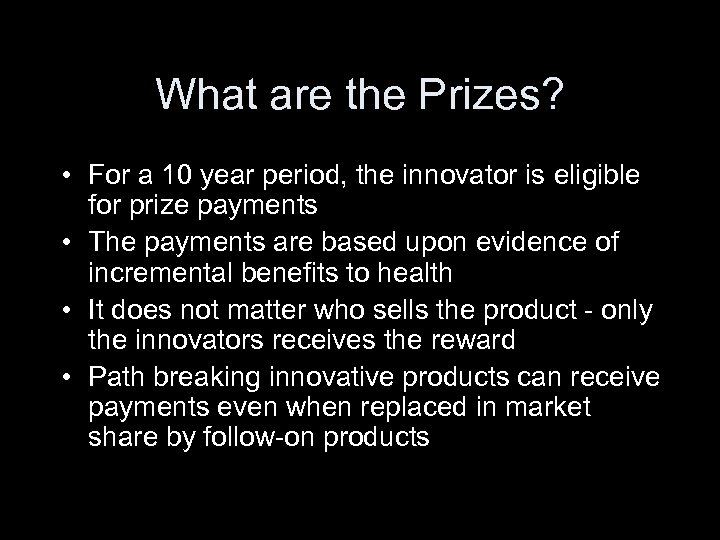 What are the Prizes?

• For a 10 year period, the innovator is eligible for prize payments
• The payments are based upon evidence of incremental benefits to health
• It does not matter who sells the product - only the innovators receives the reward
• Path breaking innovative products can receive payments even when replaced in market share by follow-on products